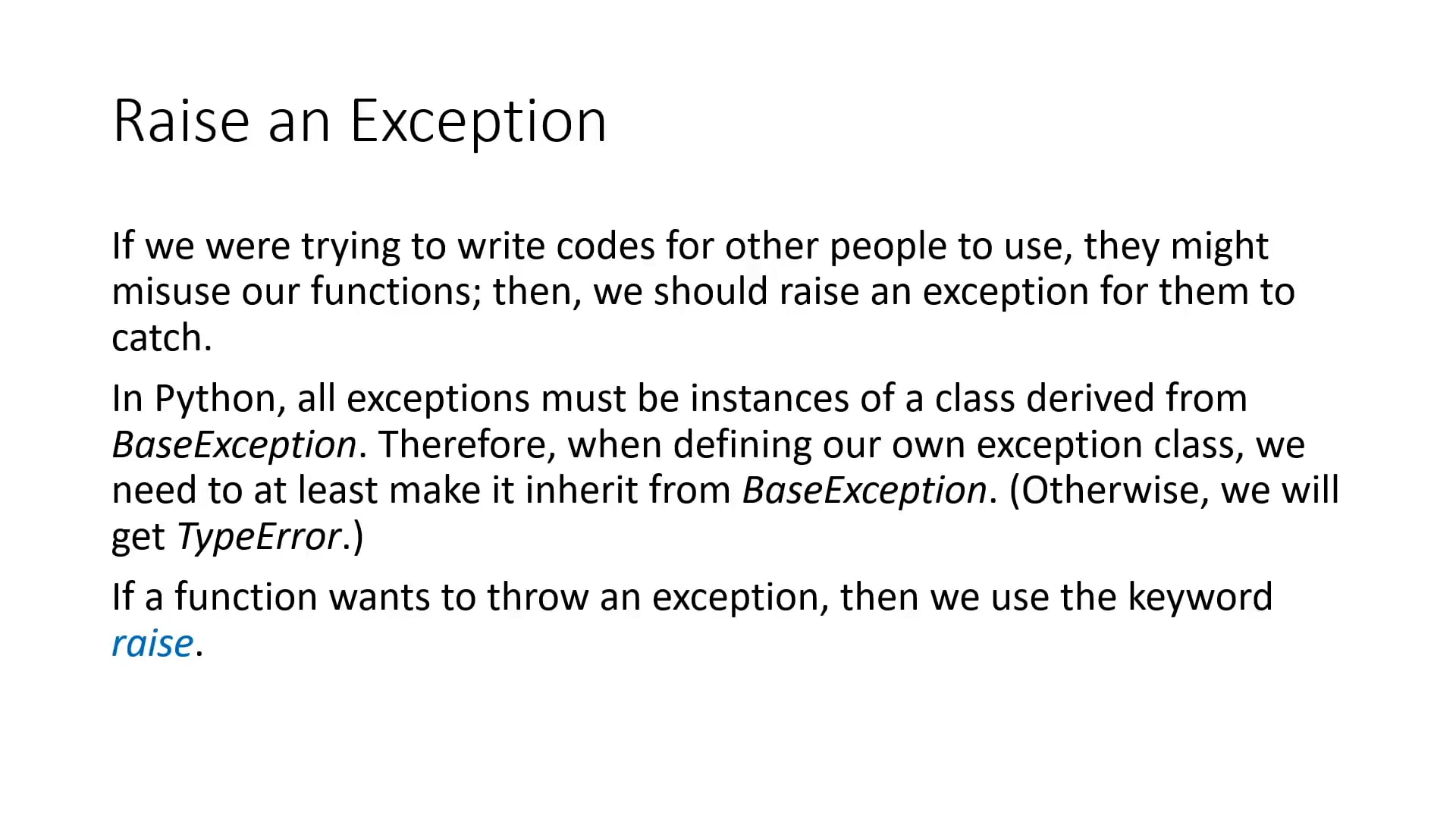 Raise an Exception

If we were trying to write codes for other people to use, they might misuse our functions; then, we should raise an exception for them to catch.

In Python, all exceptions must be instances of a class derived from BaseException. Therefore, when defining our own exception class, we need to at least make it inherit from BaseException. (Otherwise, we will get TypeError.)

If a function wants to throw an exception, then we use the keyword raise.